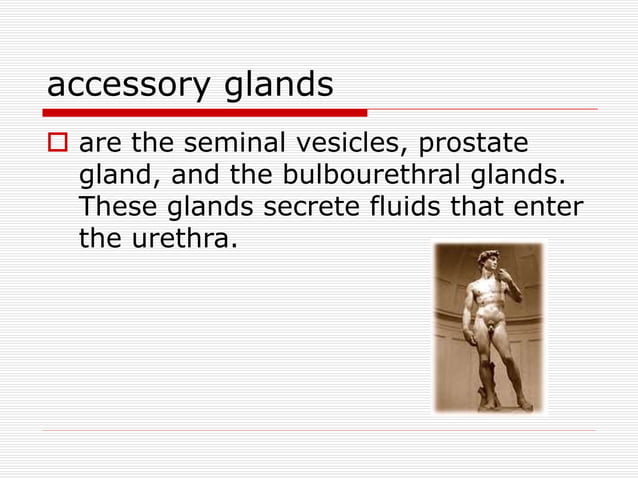 accessory glands

are the seminal vesicles, prostate gland, and the bulbourethral glands. These glands secrete fluids that enter the urethra.